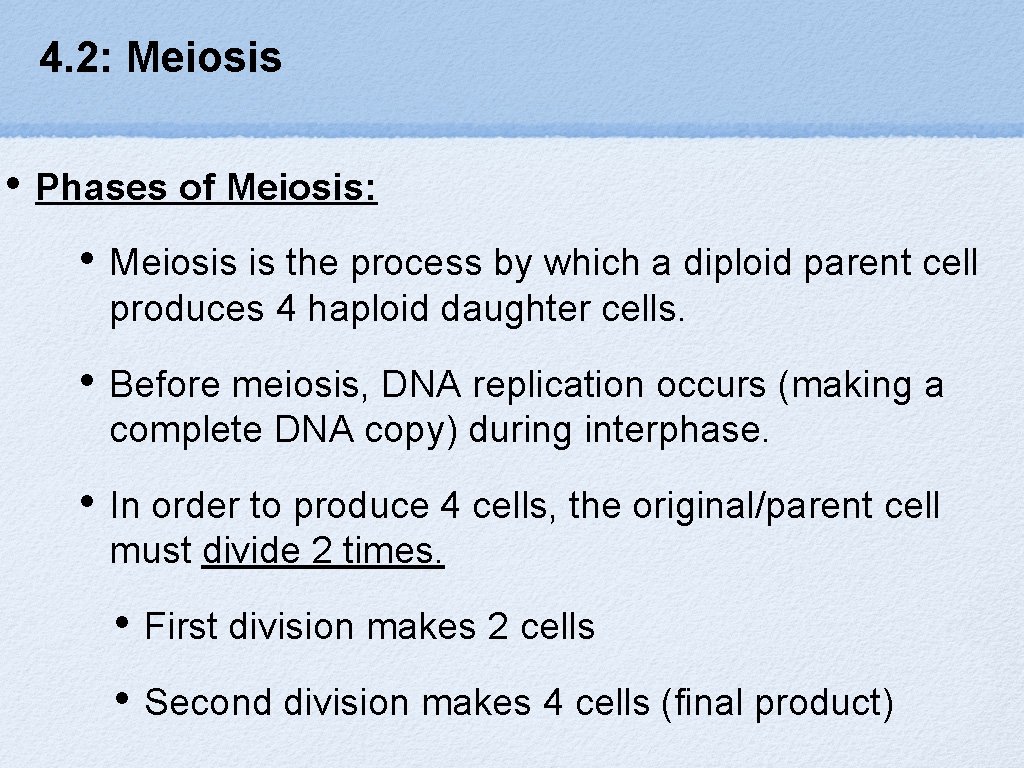 4.2: Meiosis

• Phases of Meiosis:

• Meiosis is the process by which a diploid parent cell produces 4 haploid daughter cells.

• Before meiosis, DNA replication occurs (making a complete DNA copy) during interphase.

• In order to produce 4 cells, the original/parent cell must divide 2 times.

• First division makes 2 cells

• Second division makes 4 cells (final product)